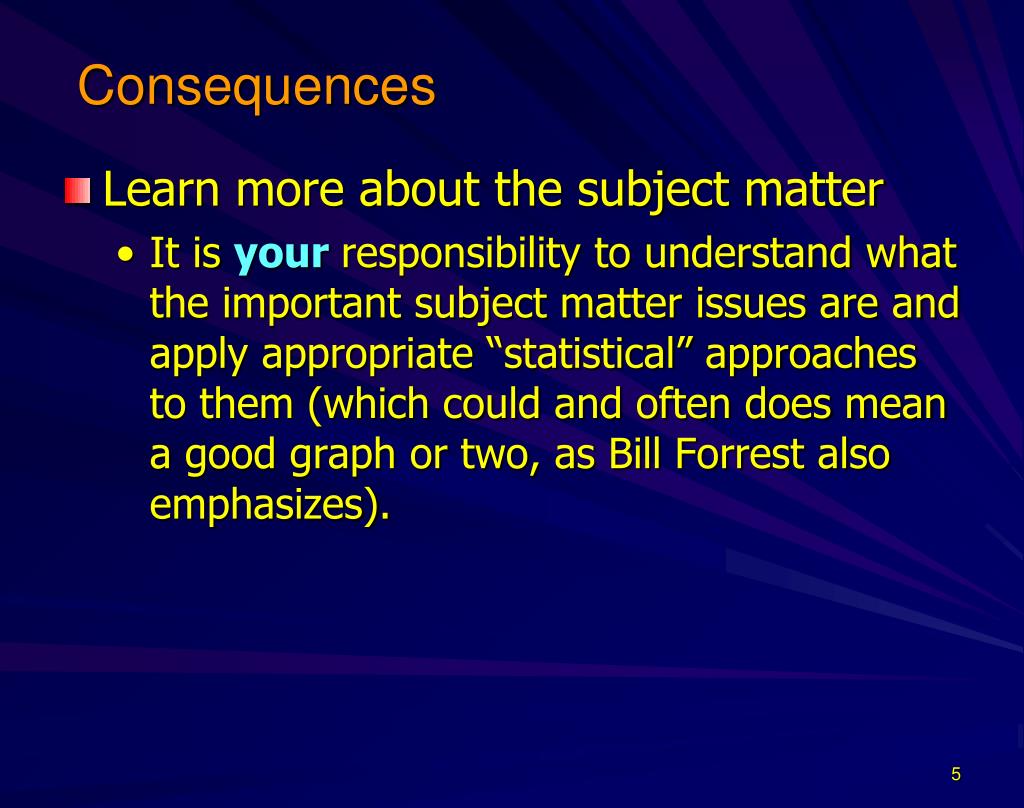 Consequences

Learn more about the subject matter

• It is your responsibility to understand what the important subject matter issues are and apply appropriate “statistical” approaches to them (which could and often does mean a good graph or two, as Bill Forrest also emphasizes).

5